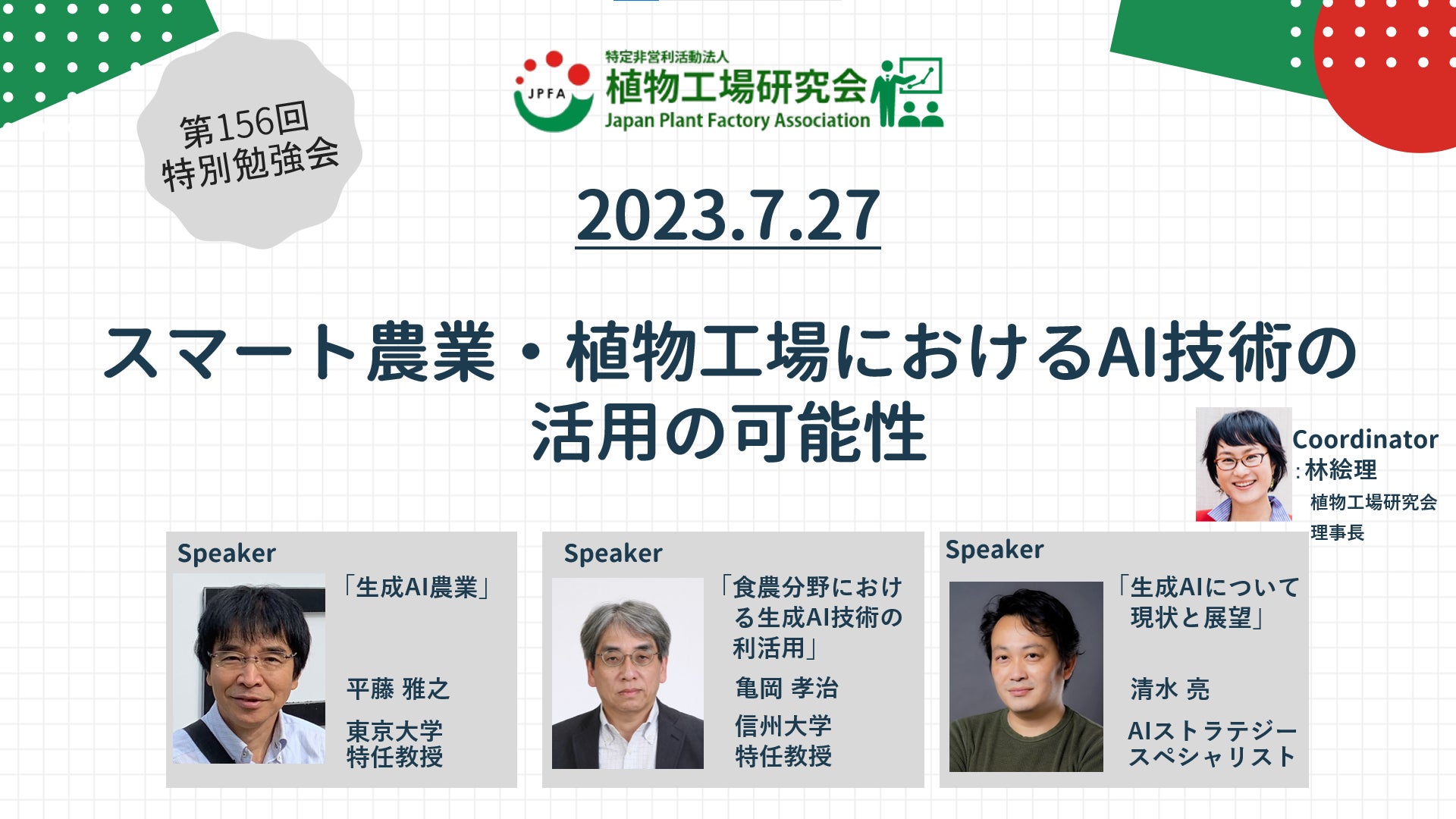 第156回
特別勉強会

JPFA
特定非営利活動法人
植物工場研究会
Japan Plant Factory Association

2023.7.27

スマート農業・植物工場におけるAI技術の活用の可能性

Coordinator
: 林絵理
植物工場研究会
理事長

Speaker
「生成AI農業」
平藤 雅之
東京大学
特任教授

Speaker
「食農分野における生成AI技術の利活用」
亀岡 孝治
信州大学
特任教授

Speaker
「生成AIについて現状と展望」
清水 亮
AIストラテジースペシャリスト